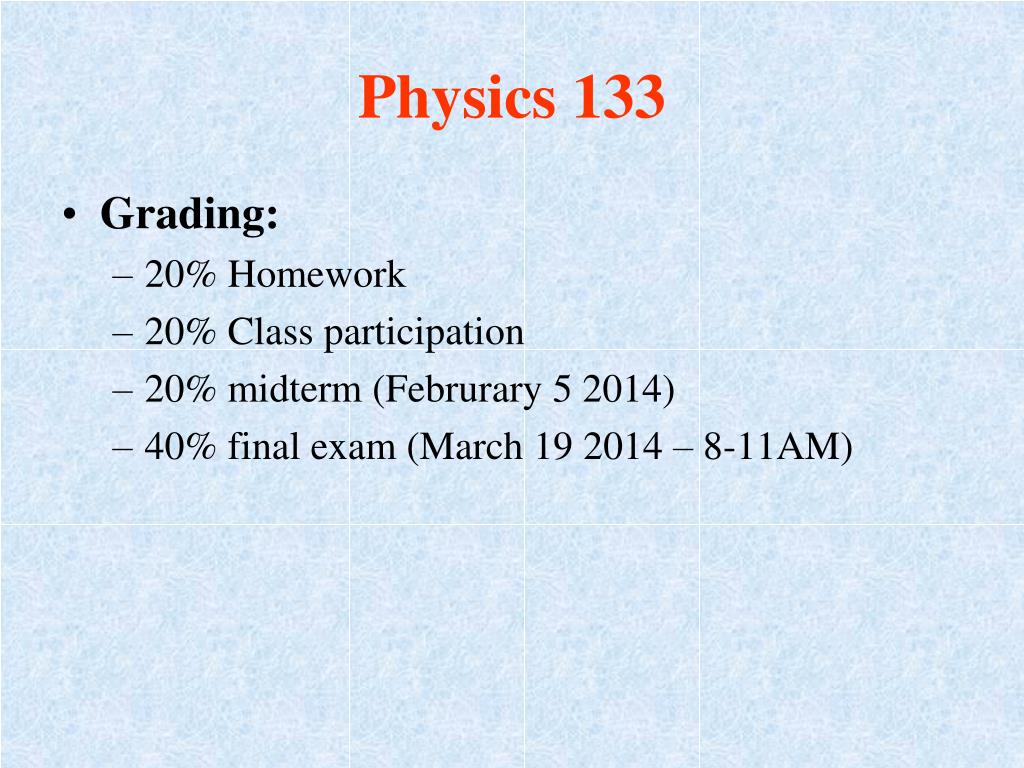 Physics 133

• Grading:
– 20% Homework
– 20% Class participation
– 20% midterm (Februrary 5 2014)
– 40% final exam (March 19 2014 – 8-11AM)